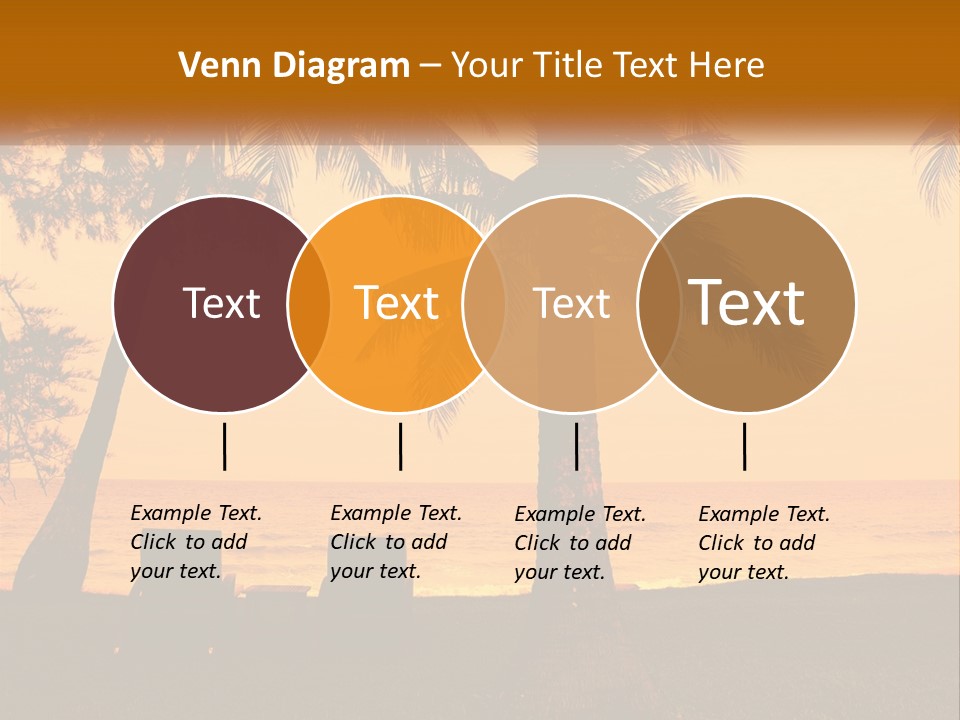 Venn Diagram – Your Title Text Here

Text

Text

Text

Text

Example Text. Click to add your text.

Example Text. Click to add your text.

Example Text. Click to add your text.

Example Text. Click to add your text.